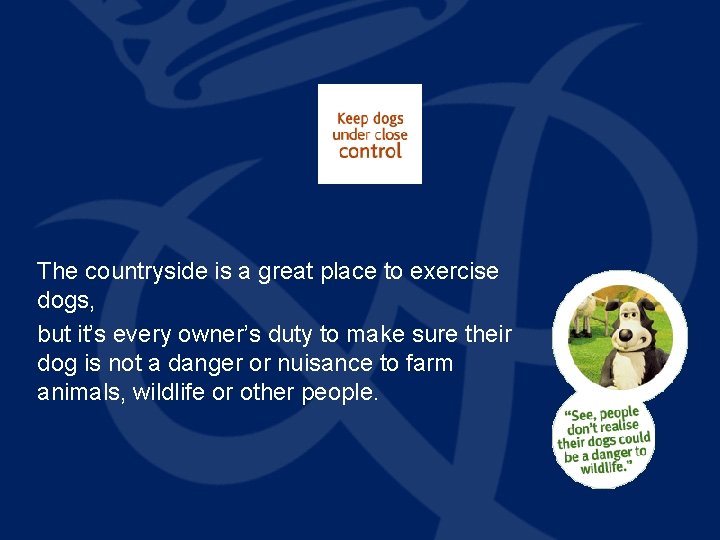 Keep dogs under close control

The countryside is a great place to exercise dogs,

but it's every owner's duty to make sure their dog is not a danger or nuisance to farm animals, wildlife or other people.

"See, people don't realise their dogs could be a danger to wildlife."